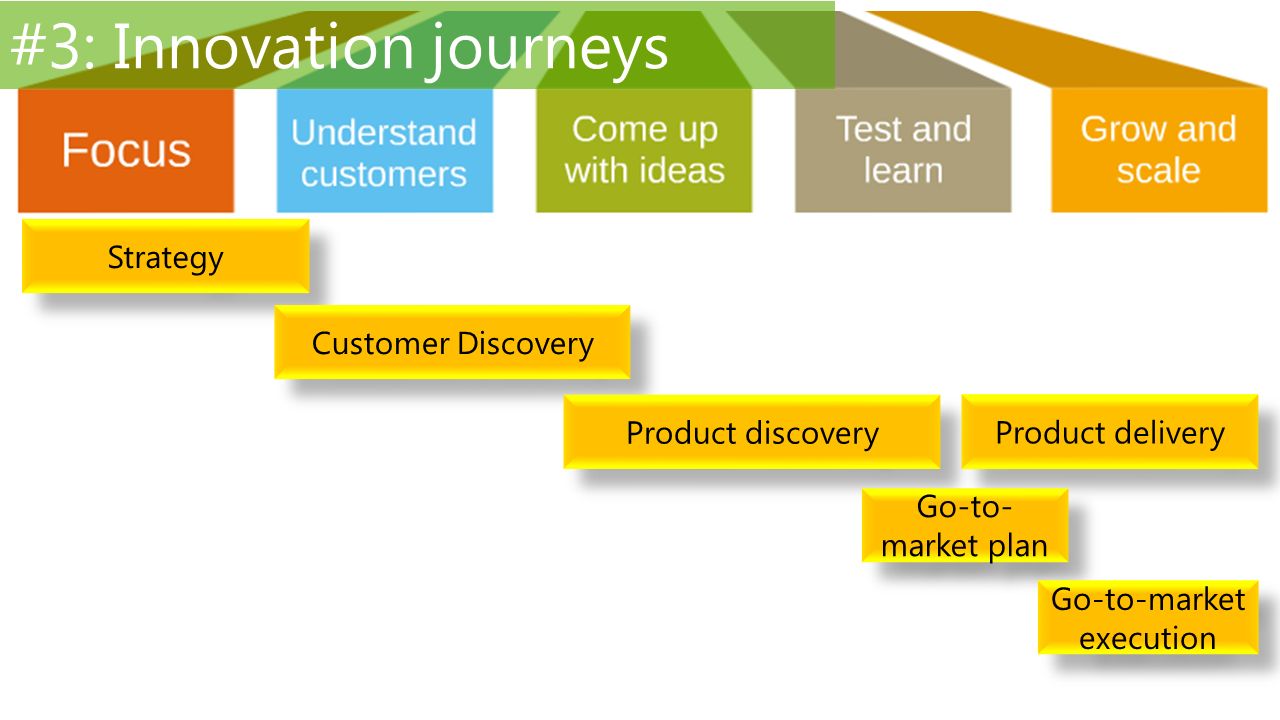 #3: Innovation journeys

Focus

Understand customers

Come up with ideas

Test and learn

Grow and scale

Strategy

Customer Discovery

Product discovery

Product delivery

Go-to-market plan

Go-to-market execution